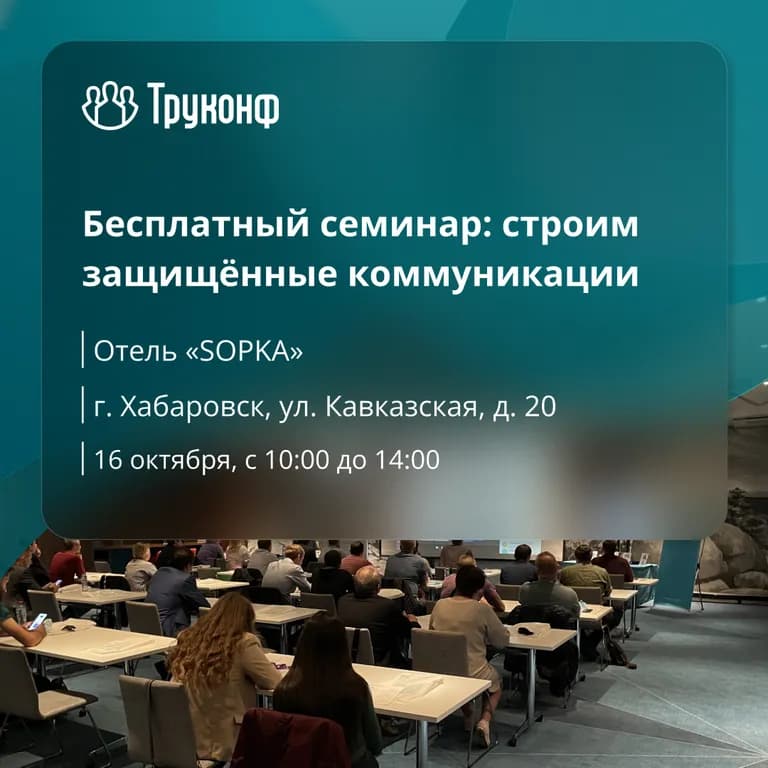 Труконф

Бесплатный семинар: строим защищённые коммуникации

Отель «SOPKA»

г. Хабаровск, ул. Кавказская, д. 20

16 октября, с 10:00 до 14:00